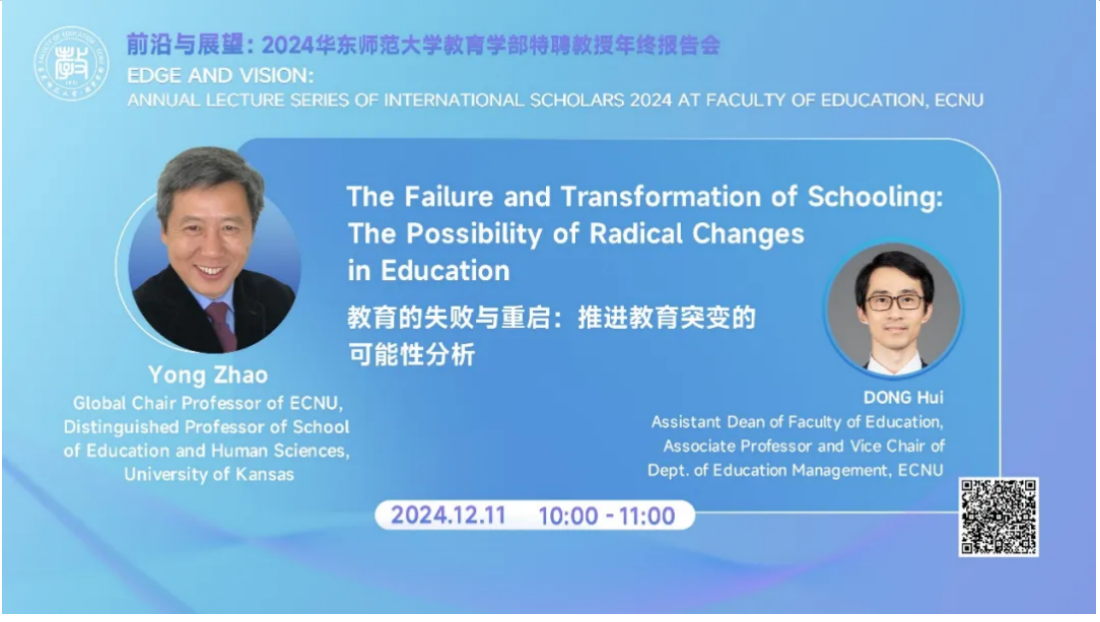 前沿与展望：2024华东师范大学教育学部特聘教授年终报告会
EDGE AND VISION:
ANNUAL LECTURE SERIES OF INTERNATIONAL SCHOLARS 2024 AT FACULTY OF EDUCATION, ECNU

The Failure and Transformation of Schooling: The Possibility of Radical Changes in Education

教育的失败与重启：推进教育突变的可能性分析

Yong Zhao
Global Chair Professor of ECNU, Distinguished Professor of School of Education and Human Sciences, University of Kansas

DONG Hui
Assistant Dean of Faculty of Education, Associate Professor and Vice Chair of Dept. of Education Management, ECNU

2024.12.11 10:00 - 11:00